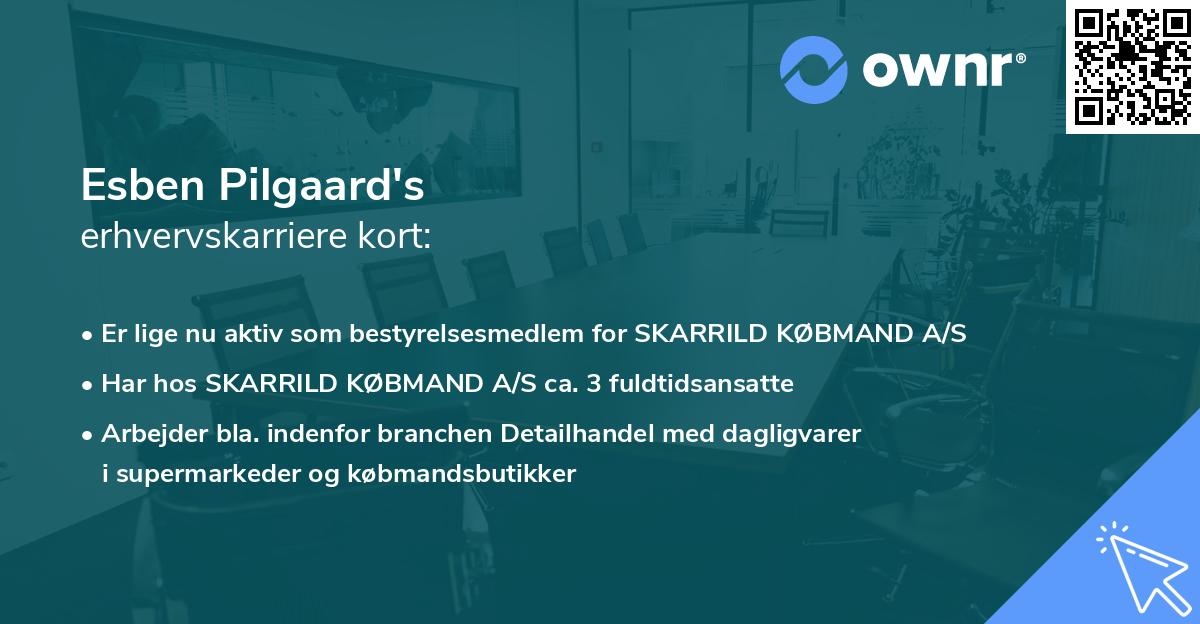 ownr®

Esben Pilgaard's
erhvervskarriere kort:

• Er lige nu aktiv som bestyrelsesmedlem for SKARRILD KØBMAND A/S
• Har hos SKARRILD KØBMAND A/S ca. 3 fuldtidsansatte
• Arbejder bla. indenfor branchen Detailhandel med dagligvarer i supermarkeder og købmandsbutikker